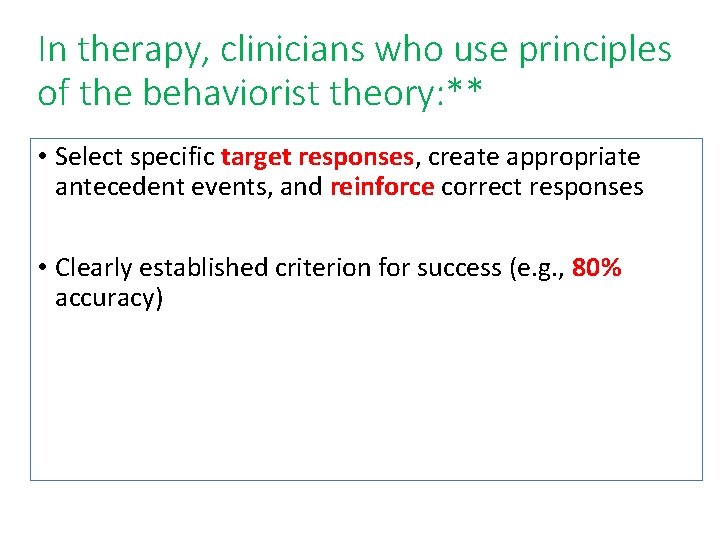 In therapy, clinicians who use principles of the behaviorist theory:**

• Select specific target responses, create appropriate antecedent events, and reinforce correct responses

• Clearly established criterion for success (e.g., 80% accuracy)